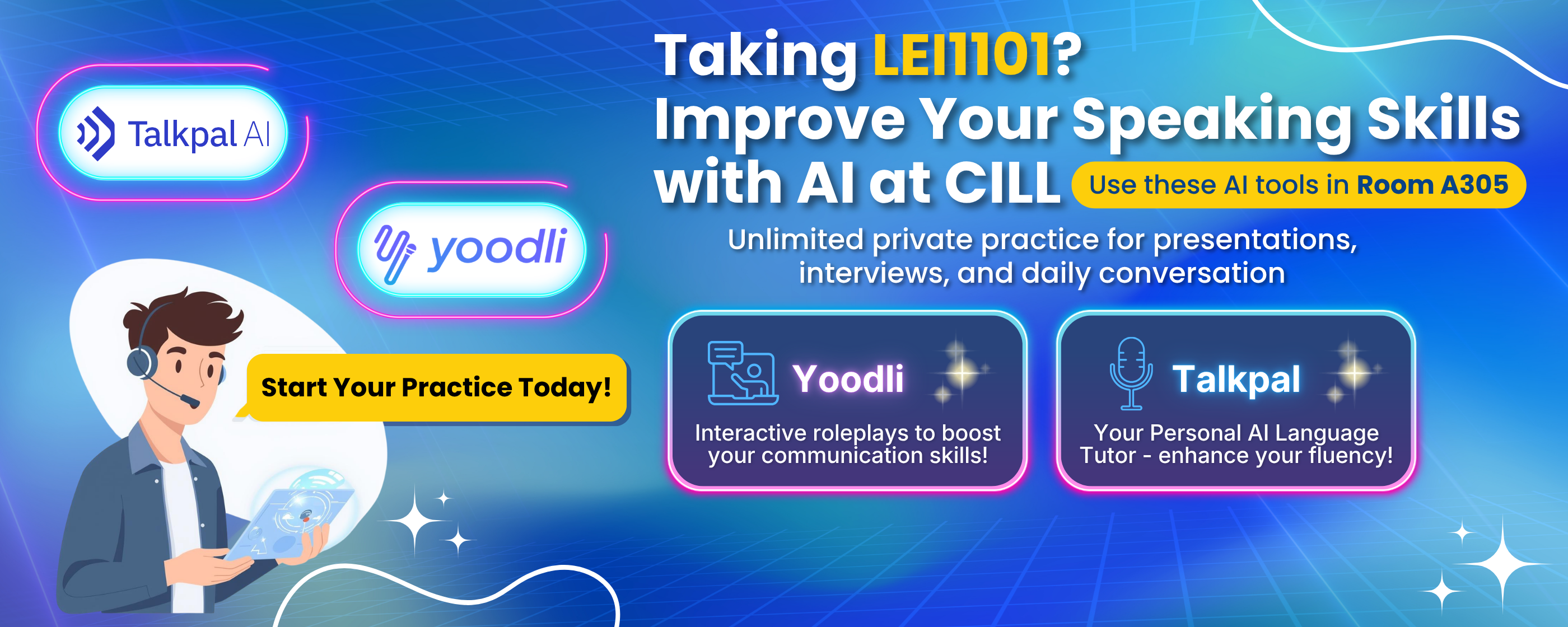 Talkpal AI

yoodli

Start Your Practice Today!

Taking LEI1101?
Improve Your Speaking Skills with AI at CILL

Use these AI tools in Room A305

Unlimited private practice for presentations, interviews, and daily conversation

Yoodli

Interactive roleplays to boost your communication skills!

Talkpal

Your Personal AI Language Tutor - enhance your fluency!